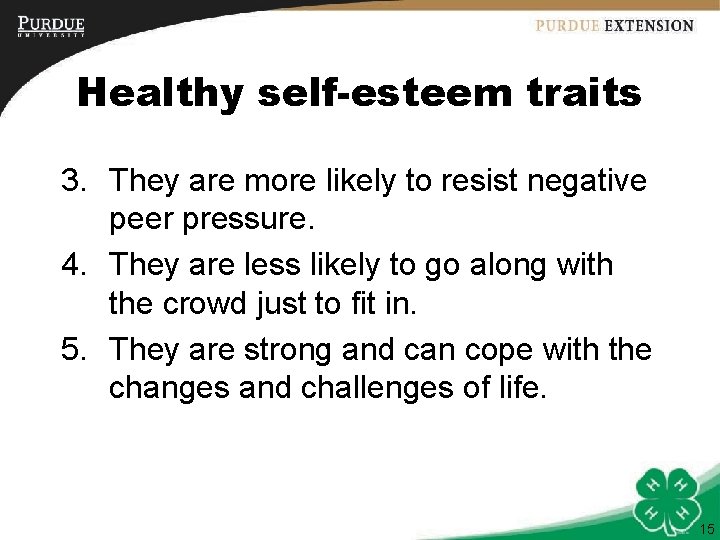 PURDUE
UNIVERSITY

PURDUE EXTENSION

Healthy self-esteem traits

3. They are more likely to resist negative peer pressure.
4. They are less likely to go along with the crowd just to fit in.
5. They are strong and can cope with the changes and challenges of life.

H H H H

15